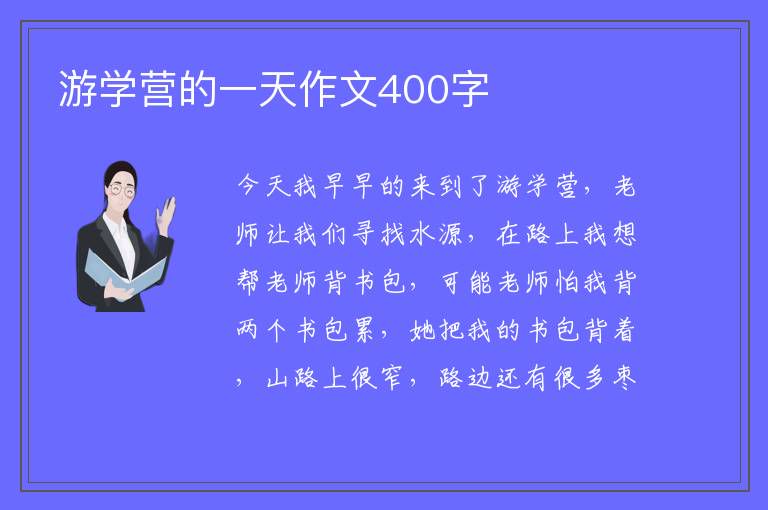 游学营的一天作文400字

今天我早早的来到了游学营，老师让我们寻找水源，在路上我想帮老师背书包，可能老师怕我背两个书包累，她把我的书包背着，山路上很窄，路边还有很多枣